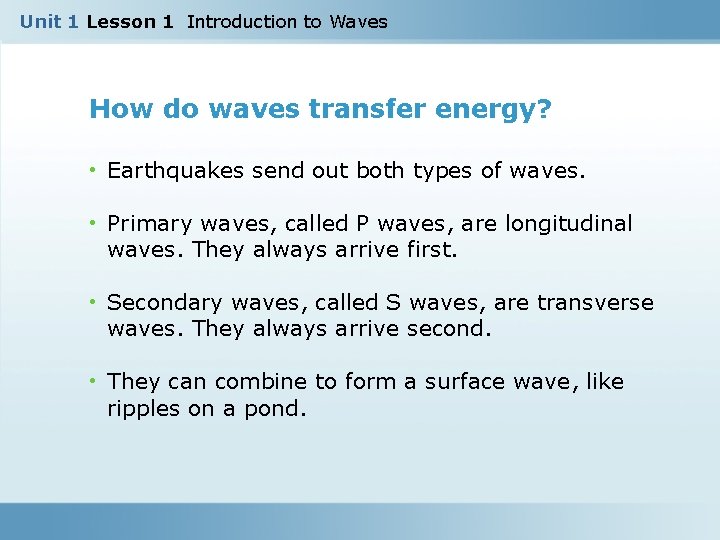 Unit 1 Lesson 1 Introduction to Waves

How do waves transfer energy?

• Earthquakes send out both types of waves.

• Primary waves, called P waves, are longitudinal waves. They always arrive first.

• Secondary waves, called S waves, are transverse waves. They always arrive second.

• They can combine to form a surface wave, like ripples on a pond.